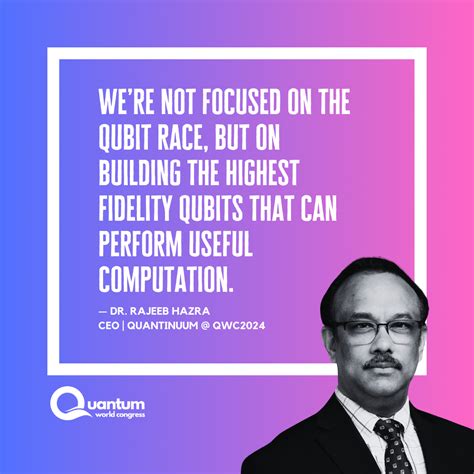 WE'RE NOT FOCUSED ON THE QUBIT RACE, BUT ON BUILDING THE HIGHEST FIDELITY QUBITS THAT CAN PERFORM USEFUL COMPUTATION.

— DR. RAJEEB HAZRA
CEO | QUANTINUUM @ QWC2024

Quantum
world congress